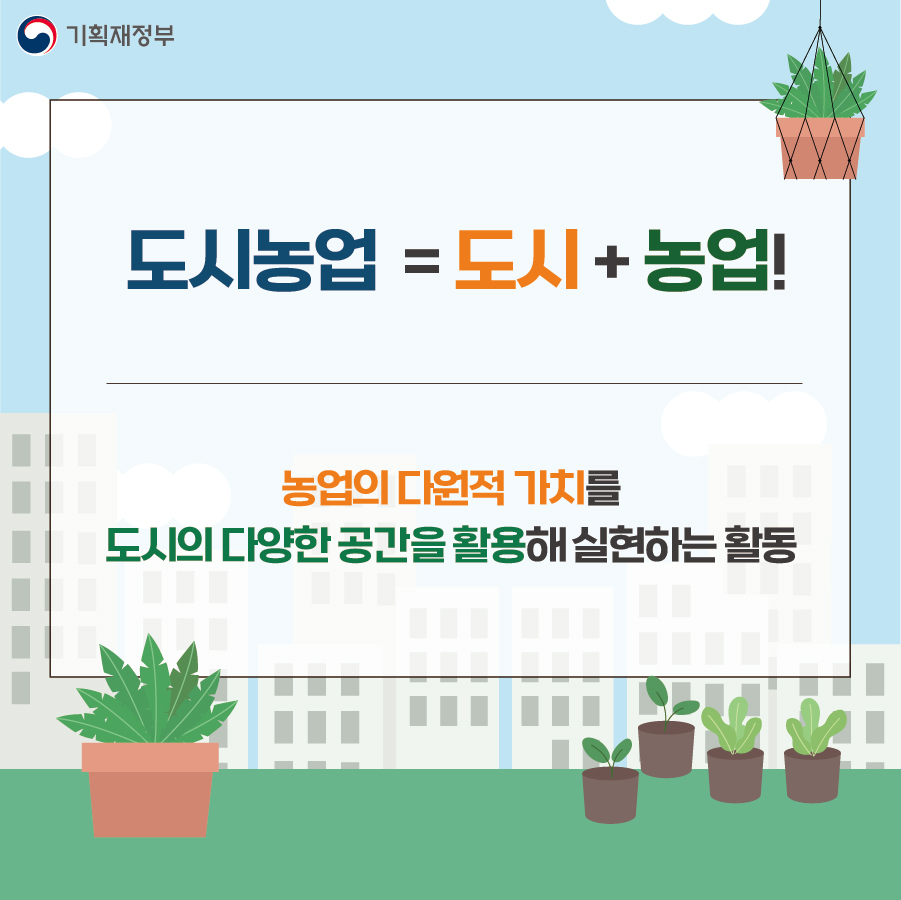 기획재정부

도시농업 = 도시 + 농업!

농업의 다원적 가치를
도시의 다양한 공간을 활용해 실현하는 활동